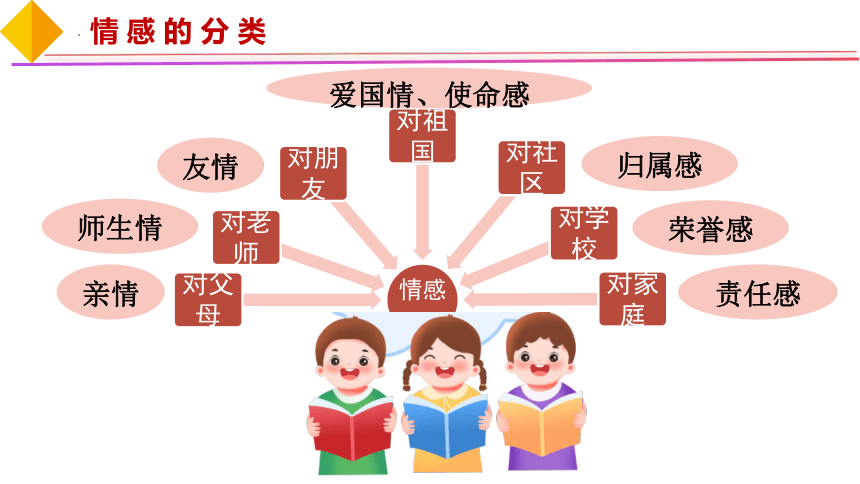 情感的分类

爱国情、使命感

对祖国

友情

对朋友

对社区

归属感

师生情

对老师

对学校

荣誉感

亲情

对父母

情感

对家庭

责任感